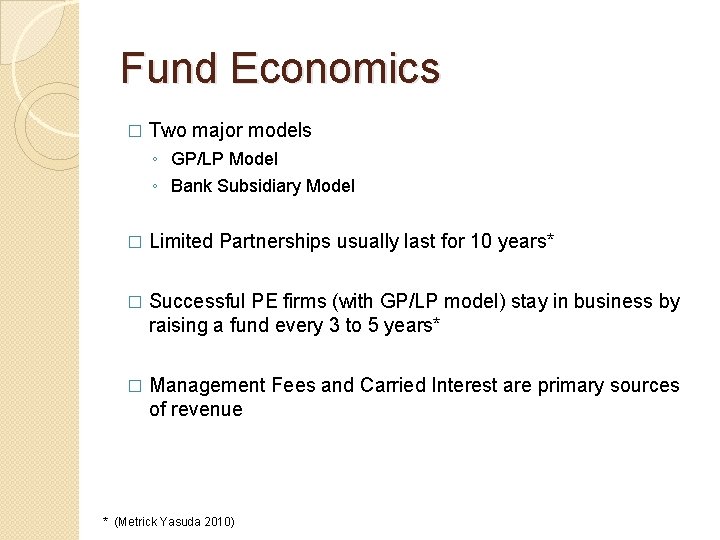 Fund Economics

□ Two major models
◦ GP/LP Model
◦ Bank Subsidiary Model

□ Limited Partnerships usually last for 10 years*

□ Successful PE firms (with GP/LP model) stay in business by raising a fund every 3 to 5 years*

□ Management Fees and Carried Interest are primary sources of revenue

* (Metrick Yasuda 2010)